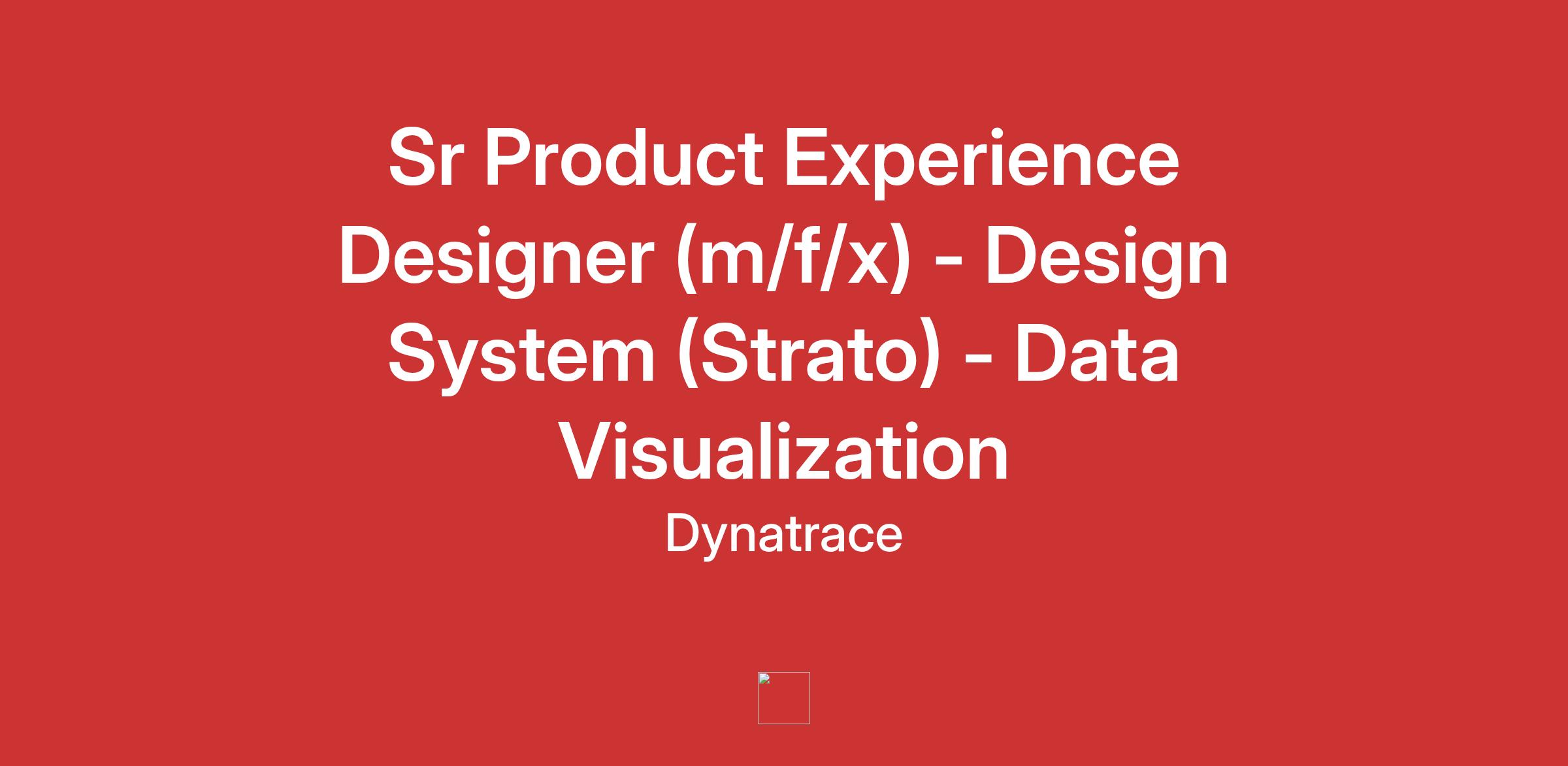 Sr Product Experience Designer (m/f/x) - Design System (Strato) - Data Visualization

Dynatrace